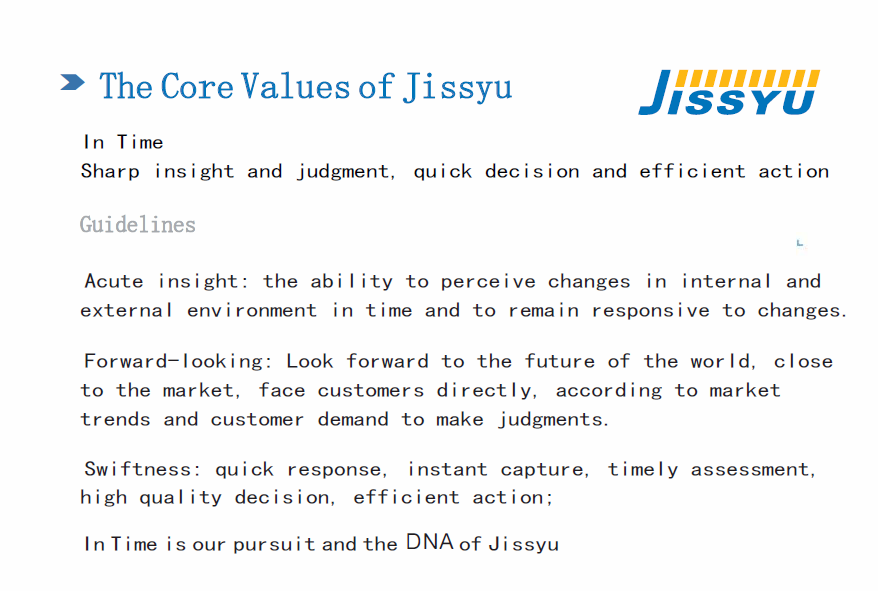 The Core Values of Jissyu

JISSYU

In Time
Sharp insight and judgment, quick decision and efficient action

Guidelines

Acute insight: the ability to perceive changes in internal and external environment in time and to remain responsive to changes.

Forward-looking: Look forward to the future of the world, close to the market, face customers directly, according to market trends and customer demand to make judgments.

Swiftness: quick response, instant capture, timely assessment, high quality decision, efficient action;

In Time is our pursuit and the DNA of Jissyu